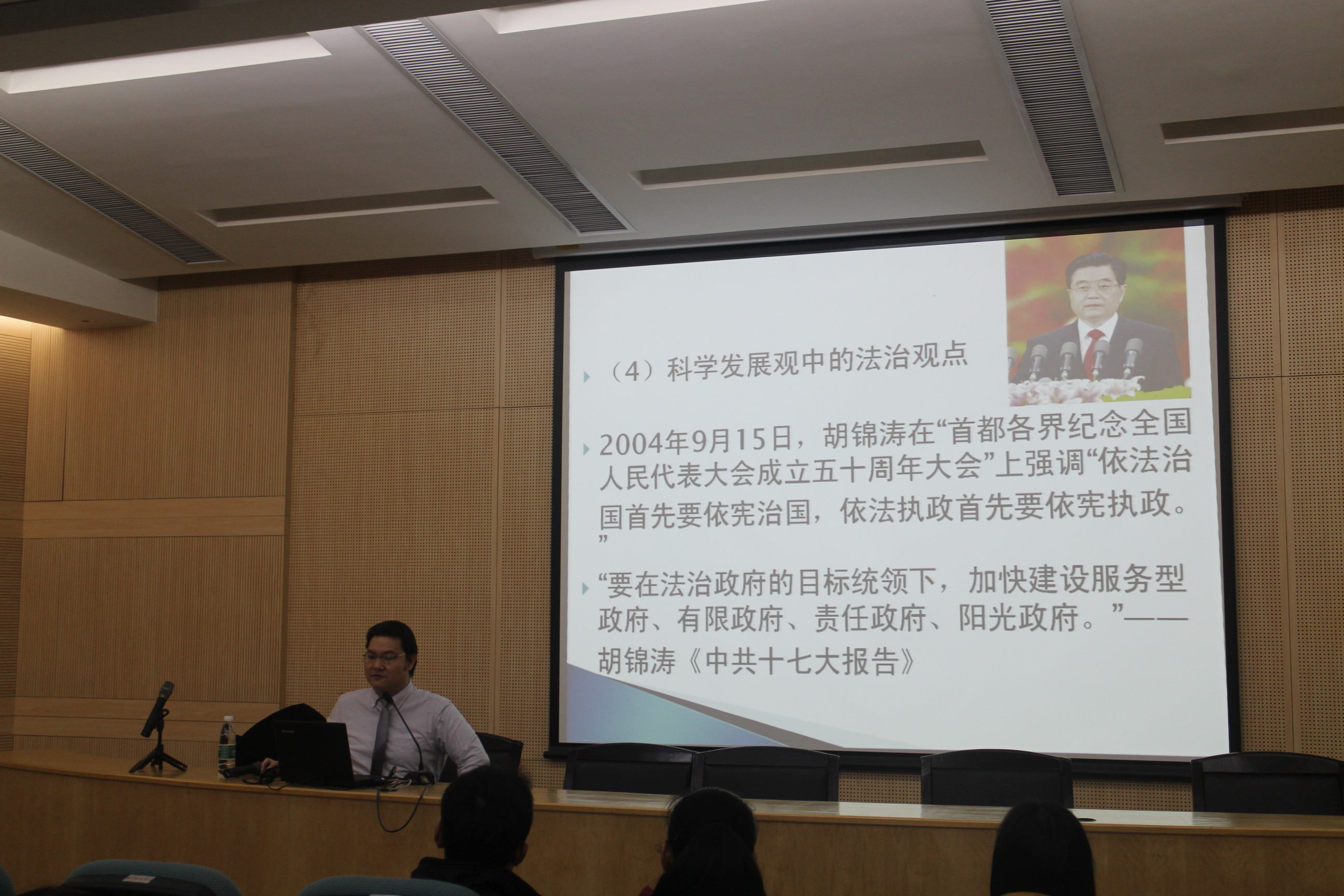 （4）科学发展观中的法治观点

2004年9月15日，胡锦涛在“首都各界纪念全国人民代表大会成立五十周年大会”上强调“依法治国首先要依宪治国，依法执政首先要依宪执政。”

“要在法治政府的目标统领下，加快建设服务型政府、有限政府、责任政府、阳光政府。”——胡锦涛《中共十七大报告》